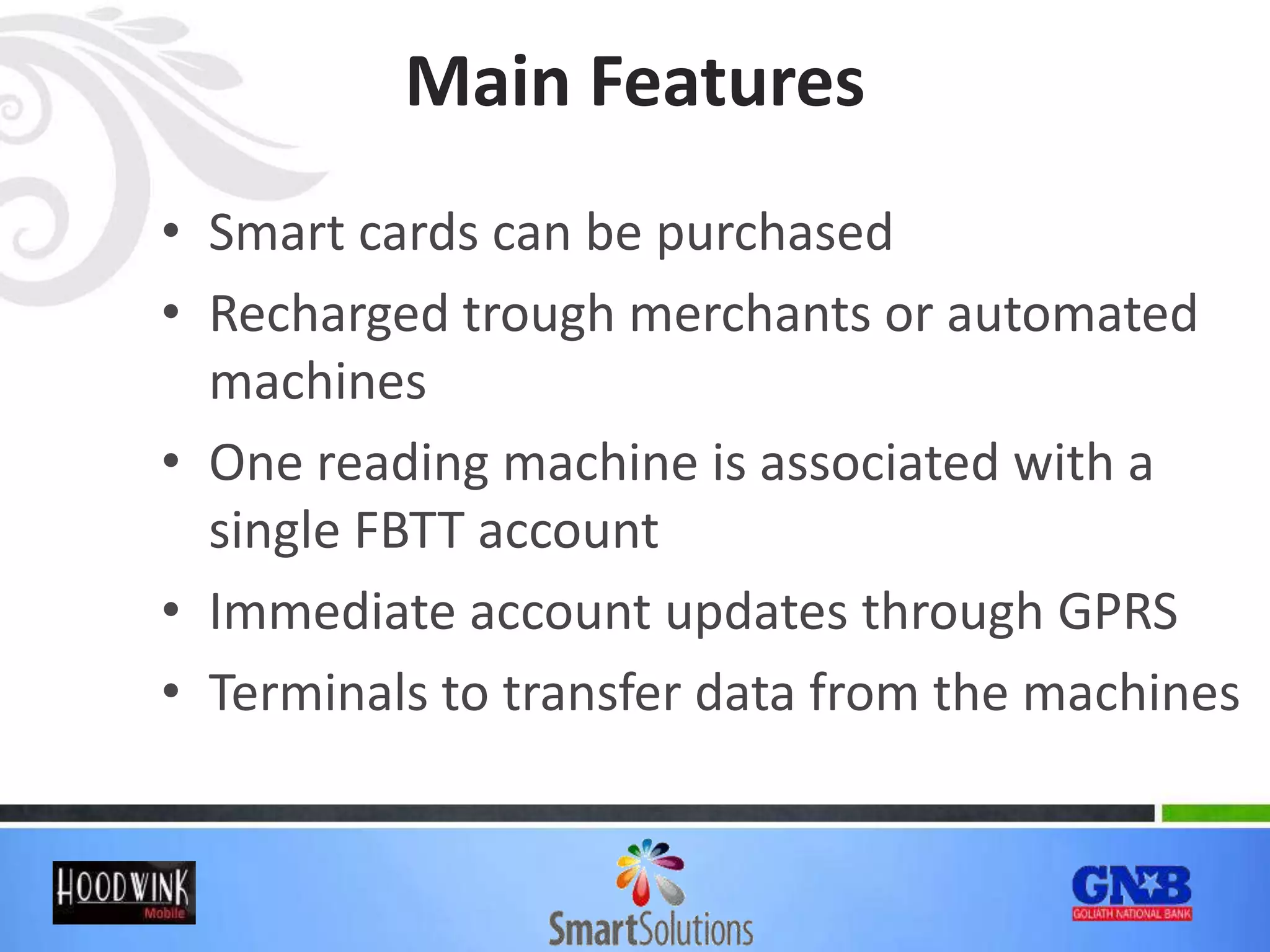 Main Features

• Smart cards can be purchased
• Recharged trough merchants or automated machines
• One reading machine is associated with a single FBTT account
• Immediate account updates through GPRS
• Terminals to transfer data from the machines

HOODWINK Mobile

SmartSolutions

GNB GOLIATH NATIONAL BANK